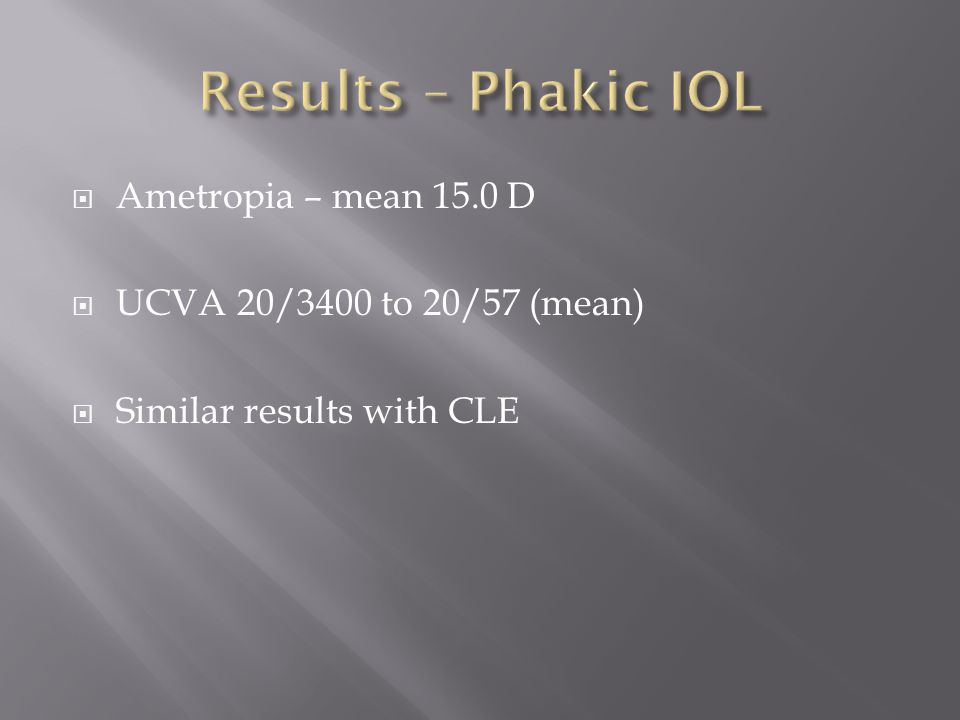 Results – Phakic IOL

Ametropia – mean 15.0 D

UCVA 20/3400 to 20/57 (mean)

Similar results with CLE